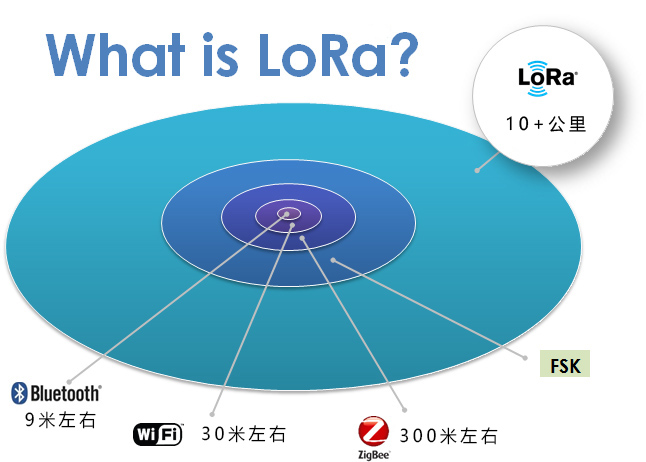 What is LoRa?

LoRa

10+公里

FSK

Bluetooth

9米左右

WiFi

30米左右

ZigBee

300米左右